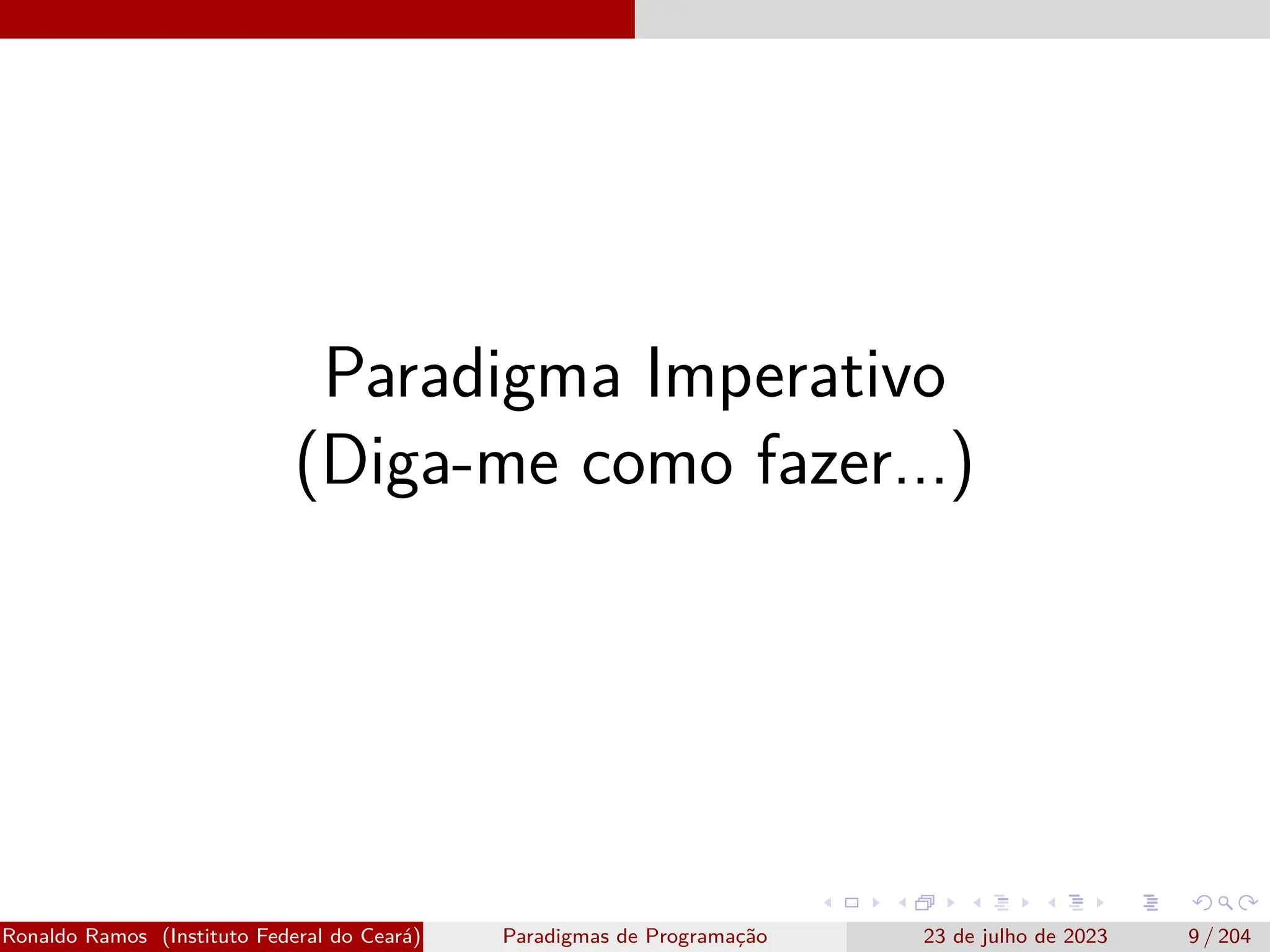 Paradigma Imperativo
(Diga-me como fazer...)

Ronaldo Ramos (Instituto Federal do Ceará) Paradigmas de Programação 23 de julho de 2023 9 / 204